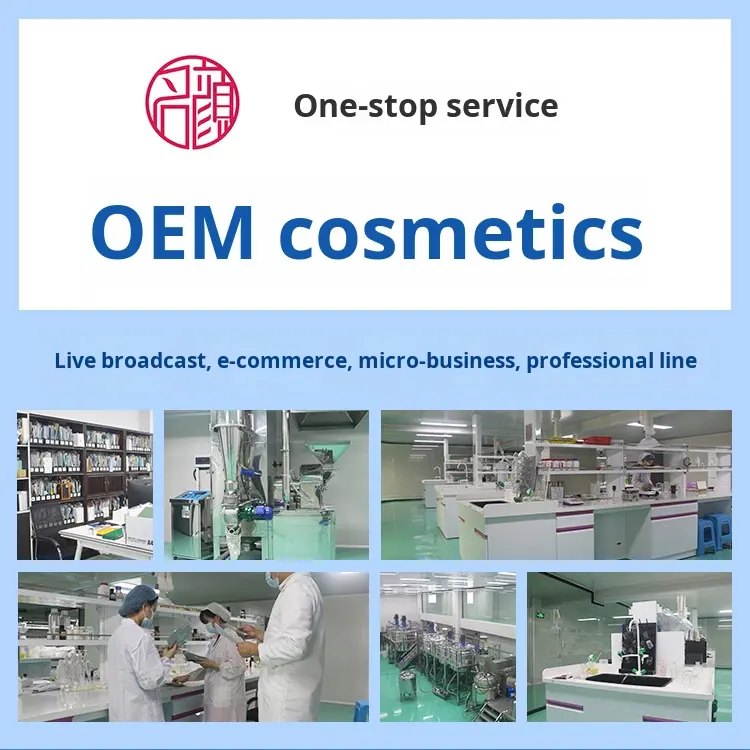 One-stop service

OEM cosmetics

Live broadcast, e-commerce, micro-business, professional line